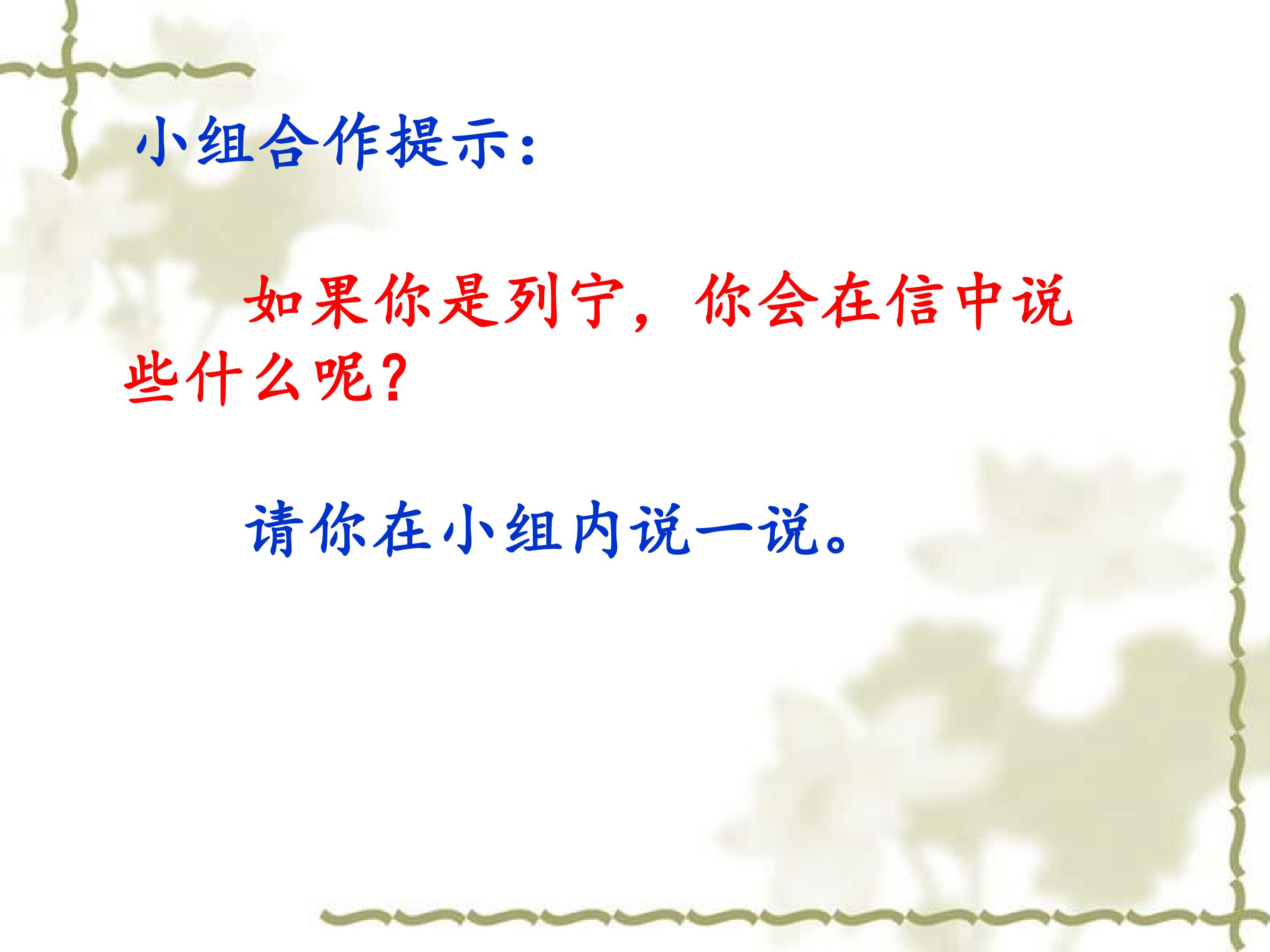 小组合作提示:

如果你是列宁，你会在信中说些什么呢?

请你在小组内说一说。